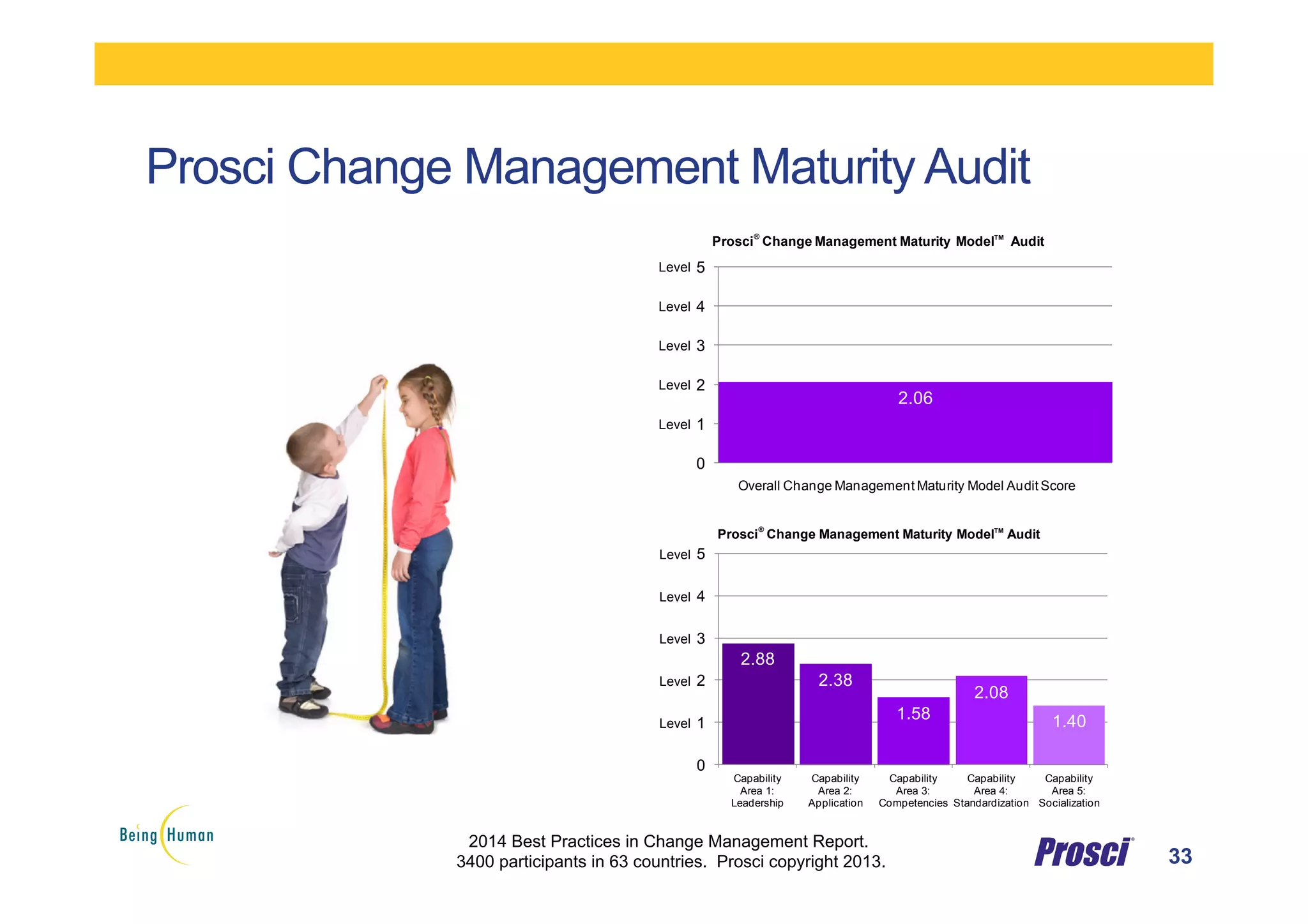 Prosci Change Management Maturity Audit

Prosci® Change Management Maturity Model™ Audit

Level 5
Level 4
Level 3
Level 2
Level 1
0

2.06

Overall Change Management Maturity Model Audit Score

Prosci® Change Management Maturity Model™ Audit

Level 5
Level 4
Level 3
Level 2
Level 1
0

2.88
2.38
1.58
2.08
1.40

Capability Area 1: Leadership
Capability Area 2: Application
Capability Area 3: Competencies
Capability Area 4: Standardization
Capability Area 5: Socialization

Being Human

2014 Best Practices in Change Management Report.
3400 participants in 63 countries. Prosci copyright 2013.

Prosci®

33